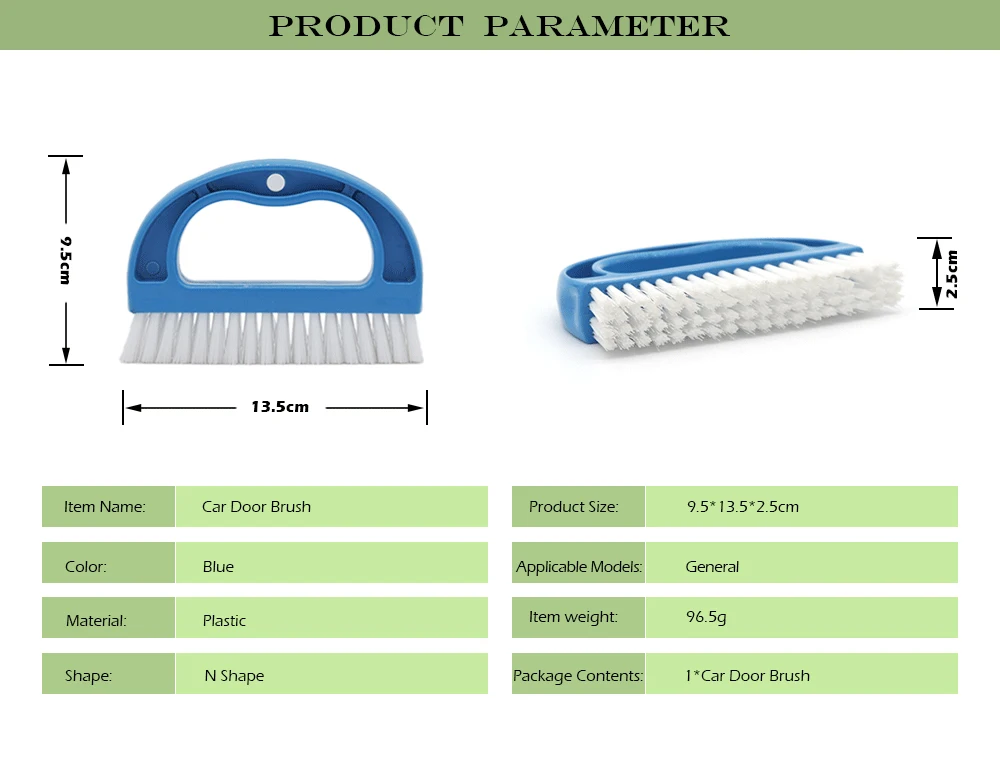 PRODUCT PARAMETER

9.5cm

13.5cm

2.5cm

| Item Name: | Car Door Brush |
|---|---|
| Color: | Blue |
| Material: | Plastic |
| Shape: | N Shape |

| Product Size: | 9.5*13.5*2.5cm |
|---|---|
| Applicable Models: | General |
| Item weight: | 96.5g |
| Package Contents: | 1*Car Door Brush |